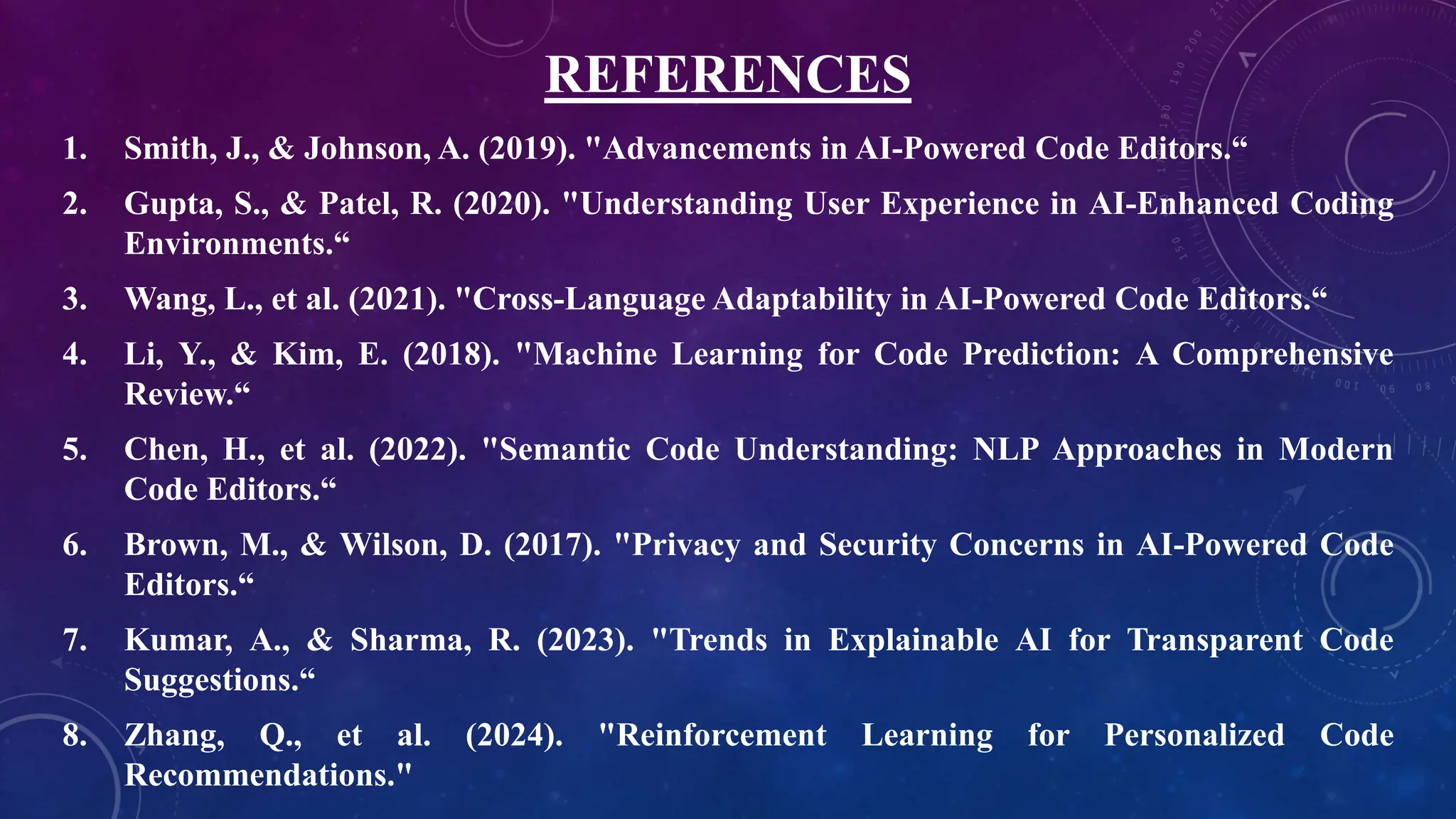 REFERENCES

1. Smith, J., & Johnson, A. (2019). "Advancements in AI-Powered Code Editors.“

2. Gupta, S., & Patel, R. (2020). "Understanding User Experience in AI-Enhanced Coding Environments.“

3. Wang, L., et al. (2021). "Cross-Language Adaptability in AI-Powered Code Editors.“

4. Li, Y., & Kim, E. (2018). "Machine Learning for Code Prediction: A Comprehensive Review.“

5. Chen, H., et al. (2022). "Semantic Code Understanding: NLP Approaches in Modern Code Editors.“

6. Brown, M., & Wilson, D. (2017). "Privacy and Security Concerns in AI-Powered Code Editors.“

7. Kumar, A., & Sharma, R. (2023). "Trends in Explainable AI for Transparent Code Suggestions.“

8. Zhang, Q., et al. (2024). "Reinforcement Learning for Personalized Code Recommendations."